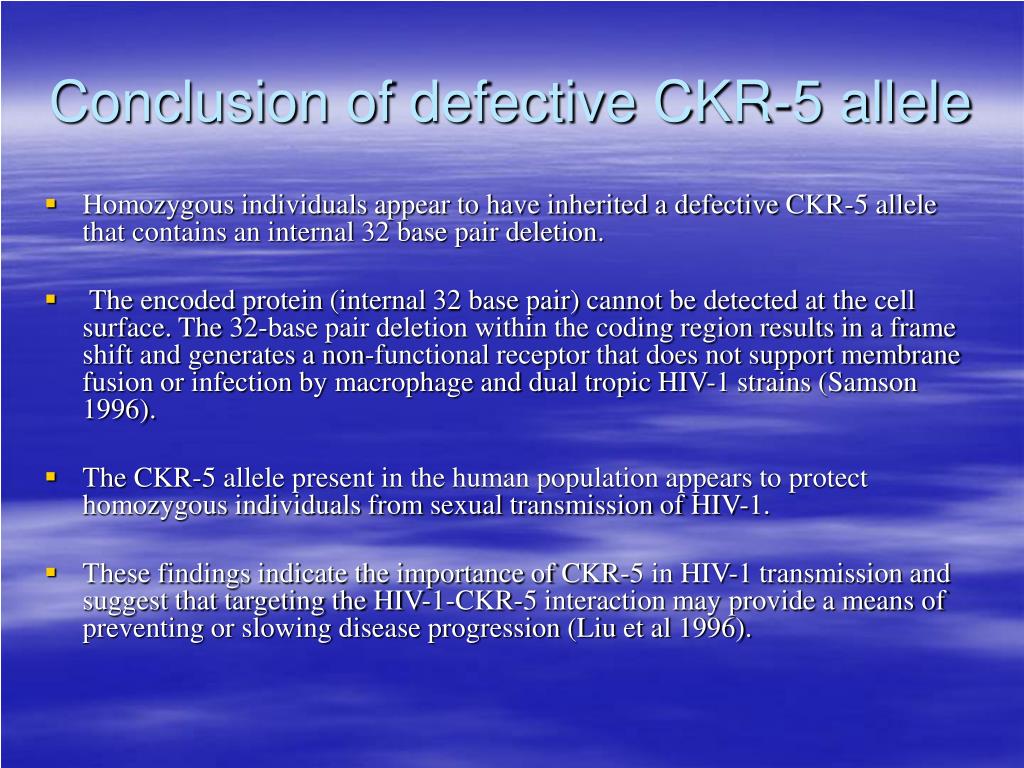 Conclusion of defective CKR-5 allele

▪ Homozygous individuals appear to have inherited a defective CKR-5 allele that contains an internal 32 base pair deletion.

▪ The encoded protein (internal 32 base pair) cannot be detected at the cell surface. The 32-base pair deletion within the coding region results in a frame shift and generates a non-functional receptor that does not support membrane fusion or infection by macrophage and dual tropic HIV-1 strains (Samson 1996).

▪ The CKR-5 allele present in the human population appears to protect homozygous individuals from sexual transmission of HIV-1.

▪ These findings indicate the importance of CKR-5 in HIV-1 transmission and suggest that targeting the HIV-1-CKR-5 interaction may provide a means of preventing or slowing disease progression (Liu et al 1996).